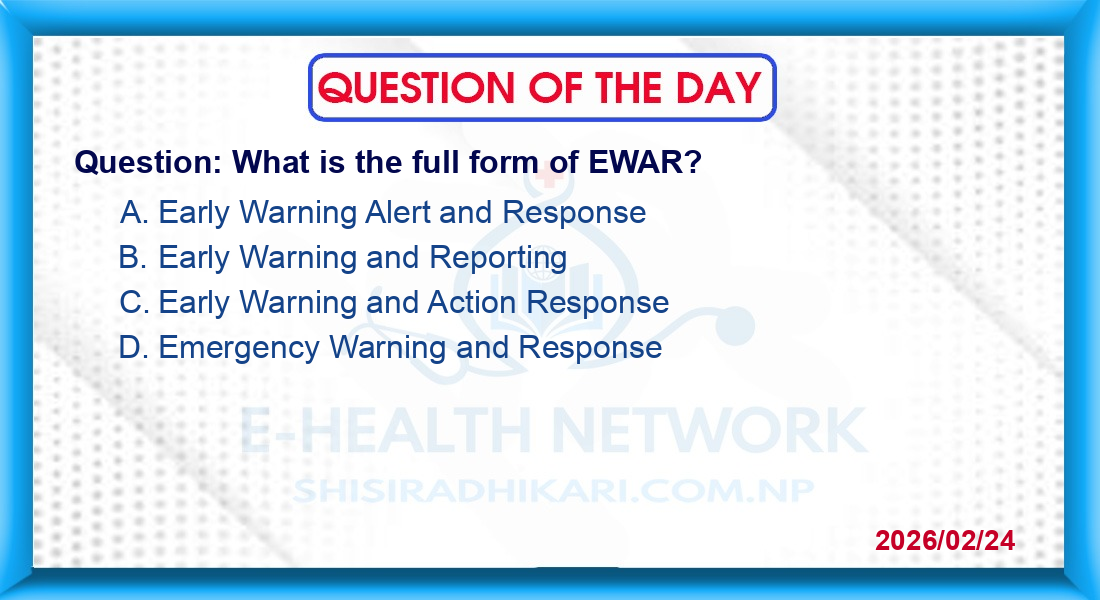 QUESTION OF THE DAY

Question: What is the full form of EWAR?

A. Early Warning Alert and Response
B. Early Warning and Reporting
C. Early Warning and Action Response
D. Emergency Warning and Response

E-HEALTH NETWORK
SHISIRADHIKARI.COM.NP

2026/02/24